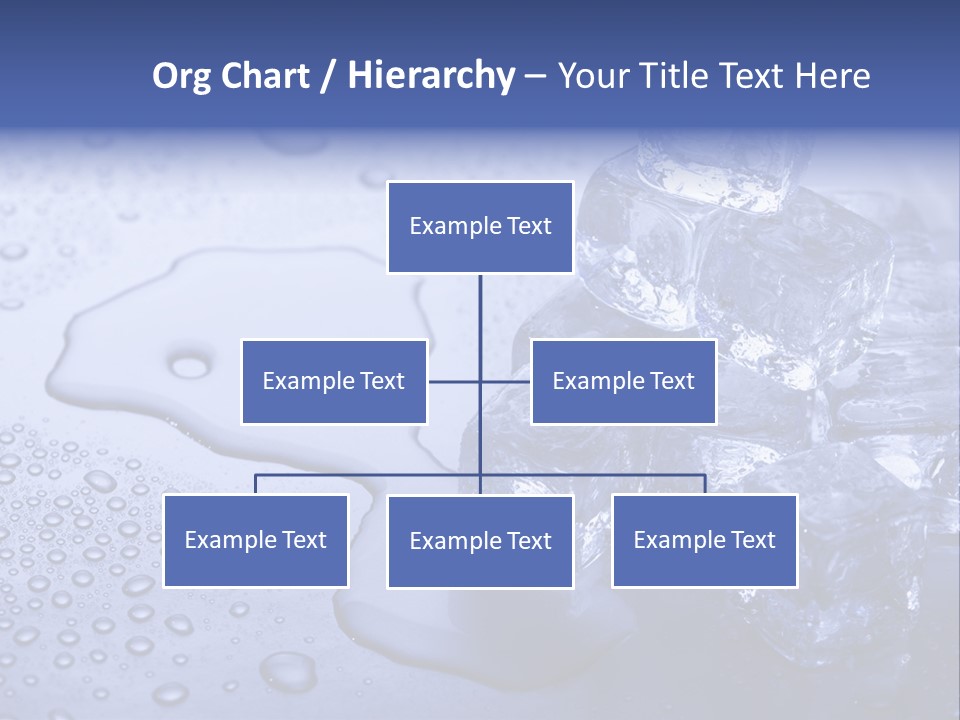 Org Chart / Hierarchy – Your Title Text Here

Example Text

Example Text

Example Text

Example Text

Example Text

Example Text